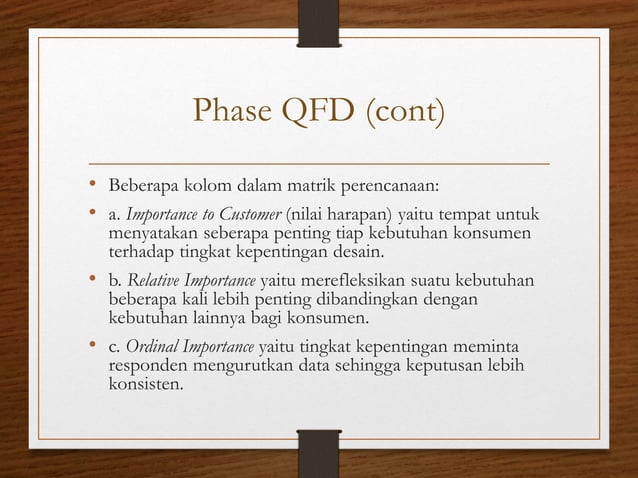 Phase QFD (cont)

• Beberapa kolom dalam matrik perencanaan:

• a. Importance to Customer (nilai harapan) yaitu tempat untuk menyatakan seberapa penting tiap kebutuhan konsumen terhadap tingkat kepentingan desain.

• b. Relative Importance yaitu merefleksikan suatu kebutuhan beberapa kali lebih penting dibandingkan dengan kebutuhan lainnya bagi konsumen.

• c. Ordinal Importance yaitu tingkat kepentingan meminta responden mengurutkan data sehingga keputusan lebih konsisten.